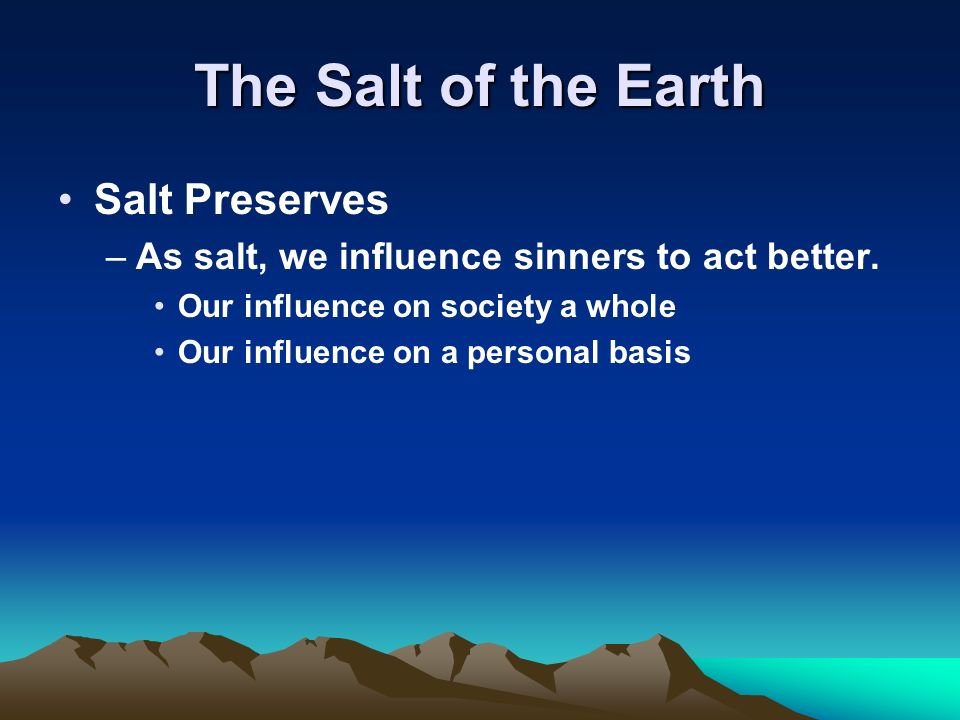 The Salt of the Earth

• Salt Preserves

– As salt, we influence sinners to act better.

• Our influence on society a whole

• Our influence on a personal basis